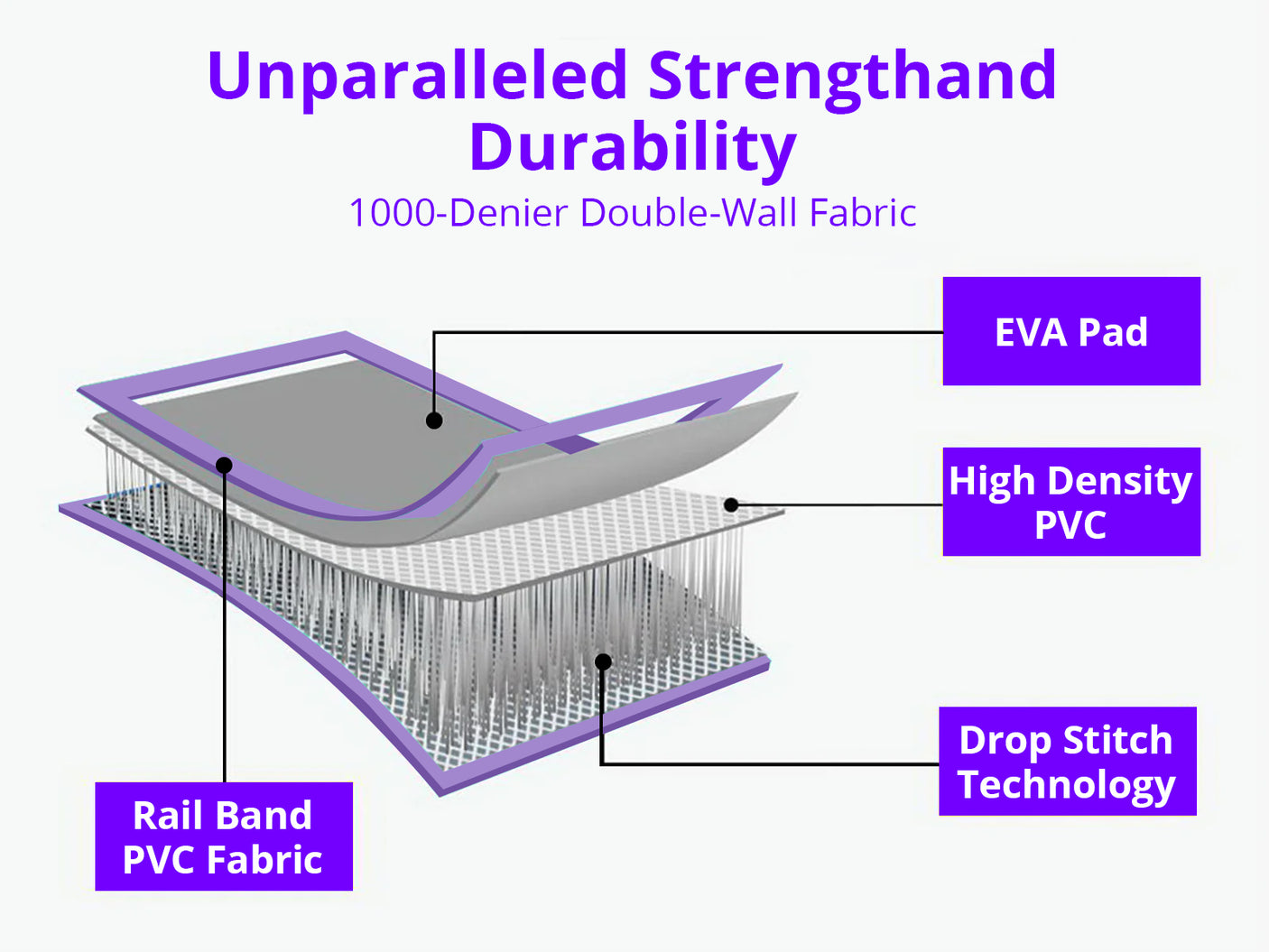 Unparalleled Strengthand Durability

1000-Denier Double-Wall Fabric

EVA Pad

High Density PVC

Drop Stitch Technology

Rail Band PVC Fabric